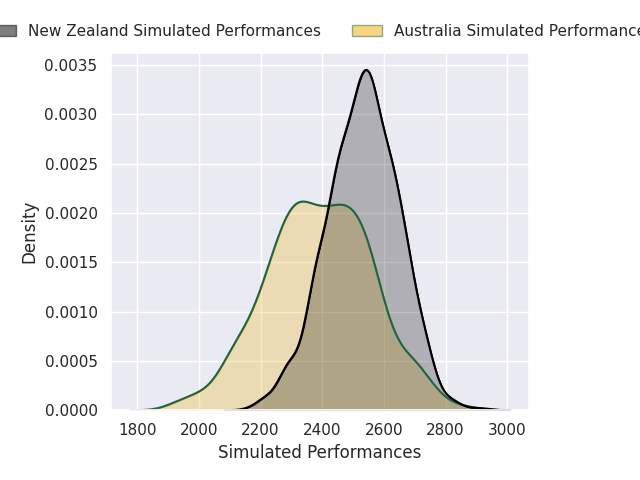 New Zealand Simulated Performances Australia Simulated Performance

0.0035
0.0030
0.0025
0.0020
0.0015
0.0010
0.0005
0.0000

Density

1800 2000 2200 2400 2600 2800 3000

Simulated Performances